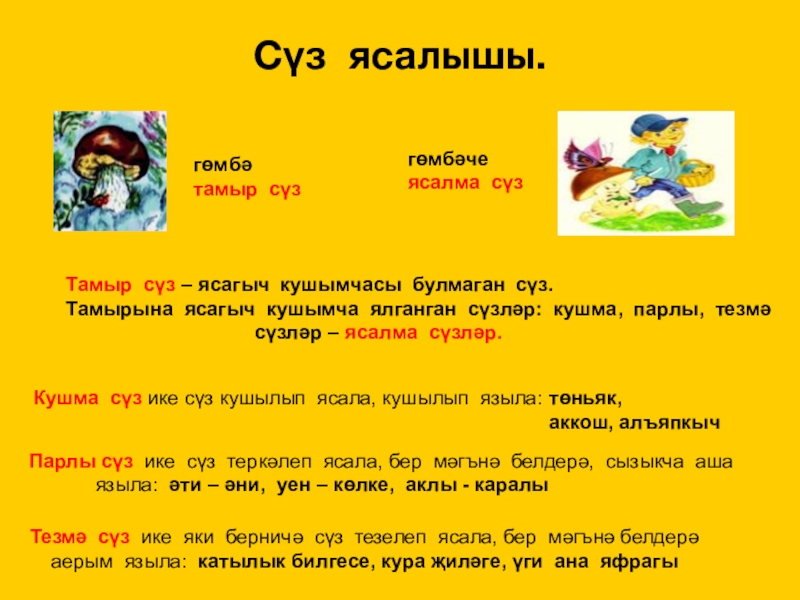 Сүз ясалышы.

гөмбә
тамыр сүз

гөмбәче
ясалма сүз

Тамыр сүз – ясагыч кушымчасы булмаган сүз.
Тамырына ясагыч кушымча ялганган сүзләр: кушма, парлы, тезмә сүзләр – ясалма сүзләр.

Кушма сүз ике сүз кушылып ясала, кушылып языла: төньяк, аккош, алъяпкыч

Парлы сүз ике сүз теркәлеп ясала, бер мәгънә белдерә, сызыкча аша языла: әти – әни, уен – көлке, аклы - каралы

Тезмә сүз ике яки берничә сүз тезелеп ясала, бер мәгънә белдерә аерым языла: катылык билгесе, кура җиләге, үги ана яфрагы